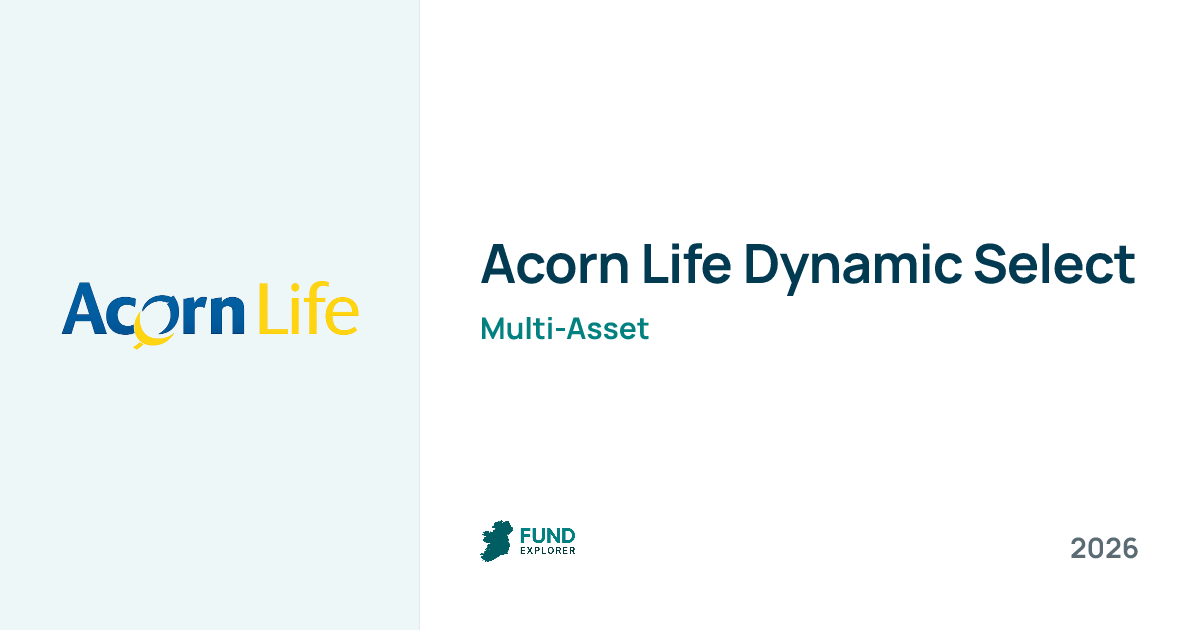 Acorn Life

Acorn Life Dynamic Select

Multi-Asset

FUND
EXPLORER

2026